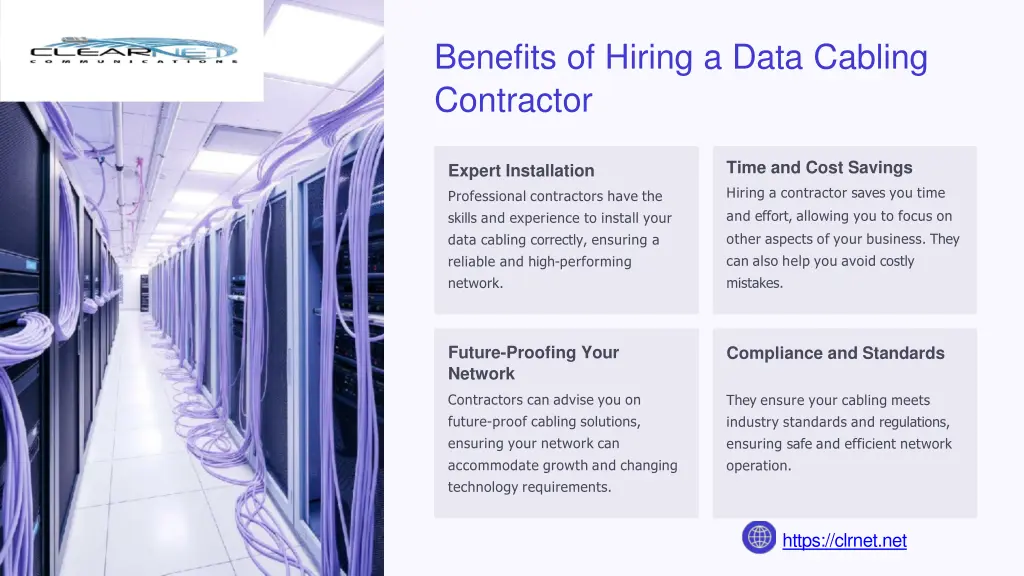 CLEARNET
COMMUNICATIONS

Benefits of Hiring a Data Cabling Contractor

Expert Installation

Professional contractors have the skills and experience to install your data cabling correctly, ensuring a reliable and high-performing network.

Time and Cost Savings

Hiring a contractor saves you time and effort, allowing you to focus on other aspects of your business. They can also help you avoid costly mistakes.

Future-Proofing Your Network

Contractors can advise you on future-proof cabling solutions, ensuring your network can accommodate growth and changing technology requirements.

Compliance and Standards

They ensure your cabling meets industry standards and regulations, ensuring safe and efficient network operation.

https://clrnet.net